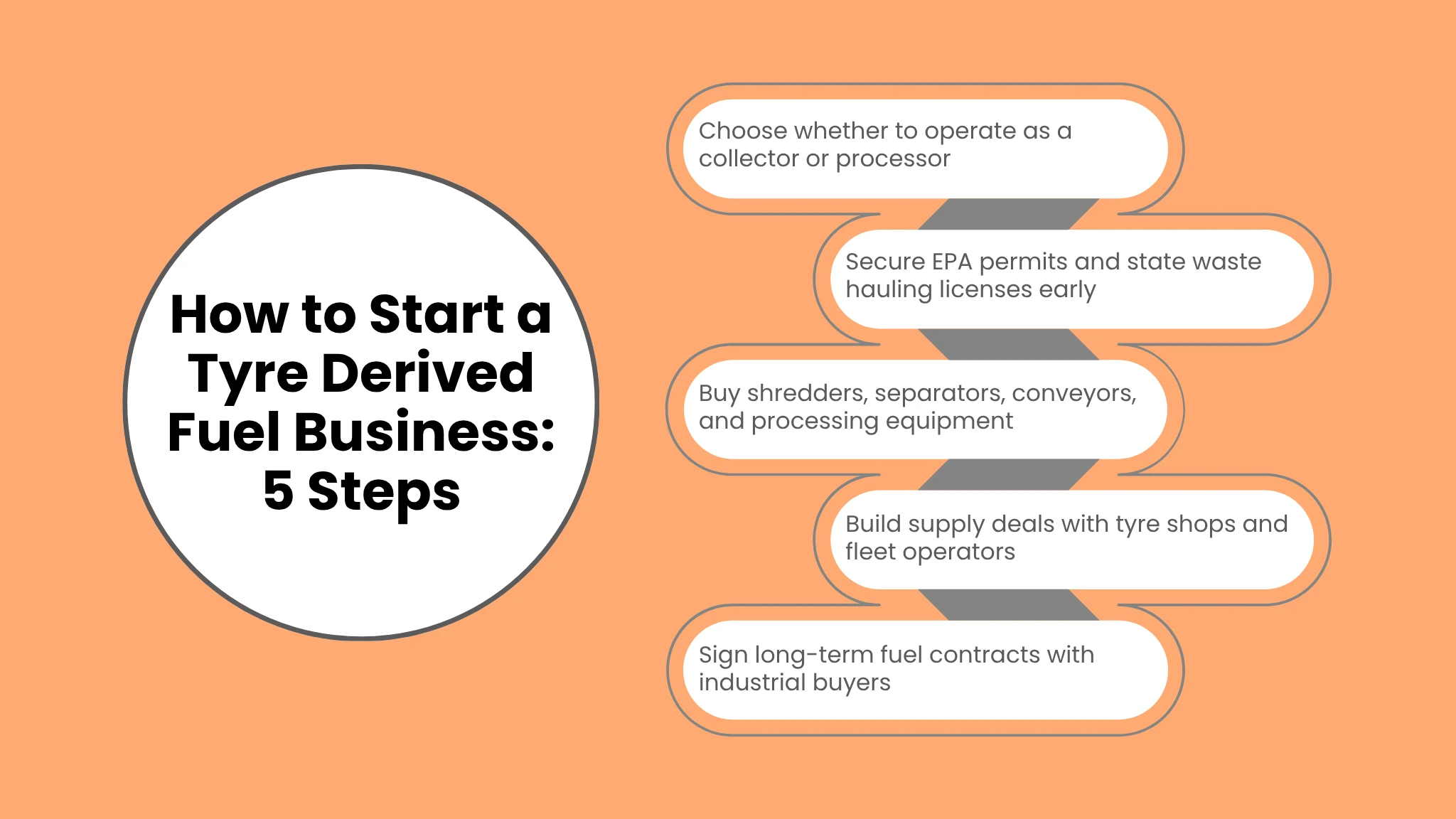 How to Start a Tyre Derived Fuel Business: 5 Steps

Choose whether to operate as a collector or processor

Secure EPA permits and state waste hauling licenses early

Buy shredders, separators, conveyors, and processing equipment

Build supply deals with tyre shops and fleet operators

Sign long-term fuel contracts with industrial buyers